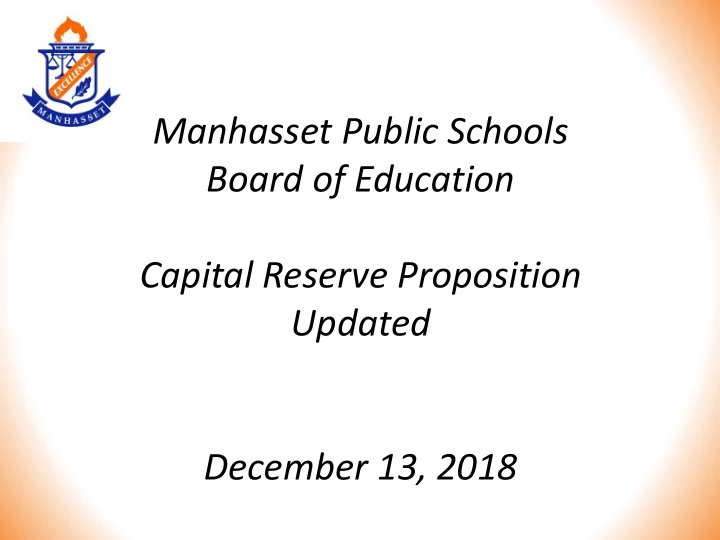 EXCELLENCE
MANHASSET

Manhasset Public Schools
Board of Education

Capital Reserve Proposition
Updated

December 13, 2018